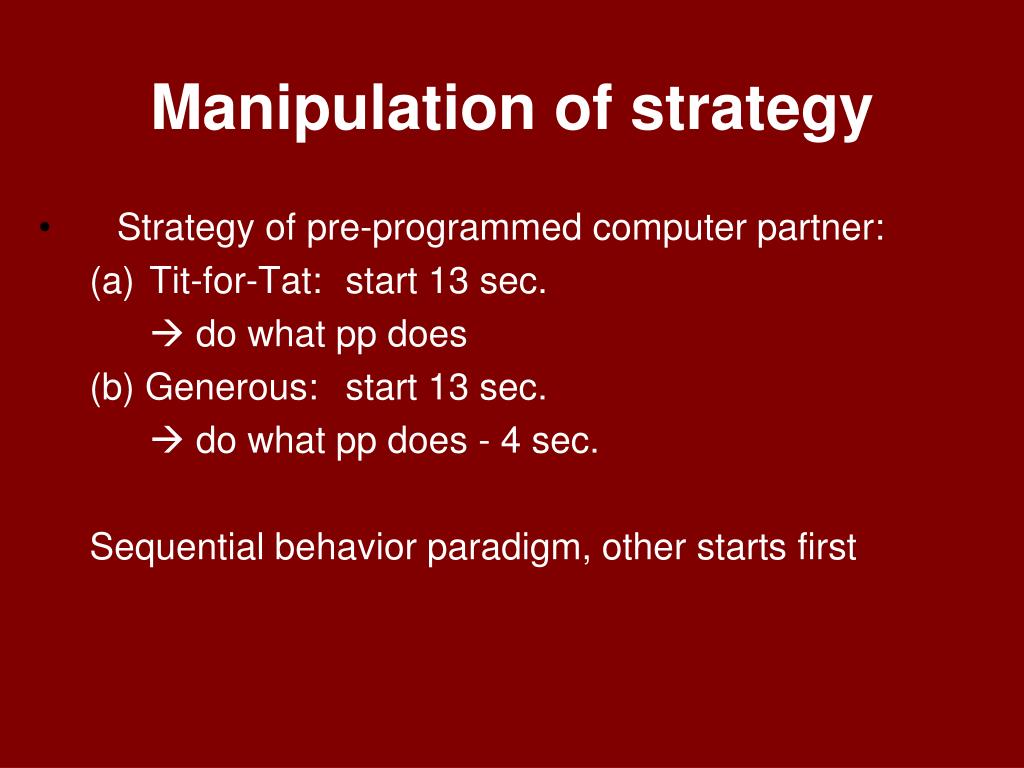 Manipulation of strategy

• Strategy of pre-programmed computer partner:
(a) Tit-for-Tat: start 13 sec.
→ do what pp does
(b) Generous: start 13 sec.
→ do what pp does - 4 sec.

Sequential behavior paradigm, other starts first